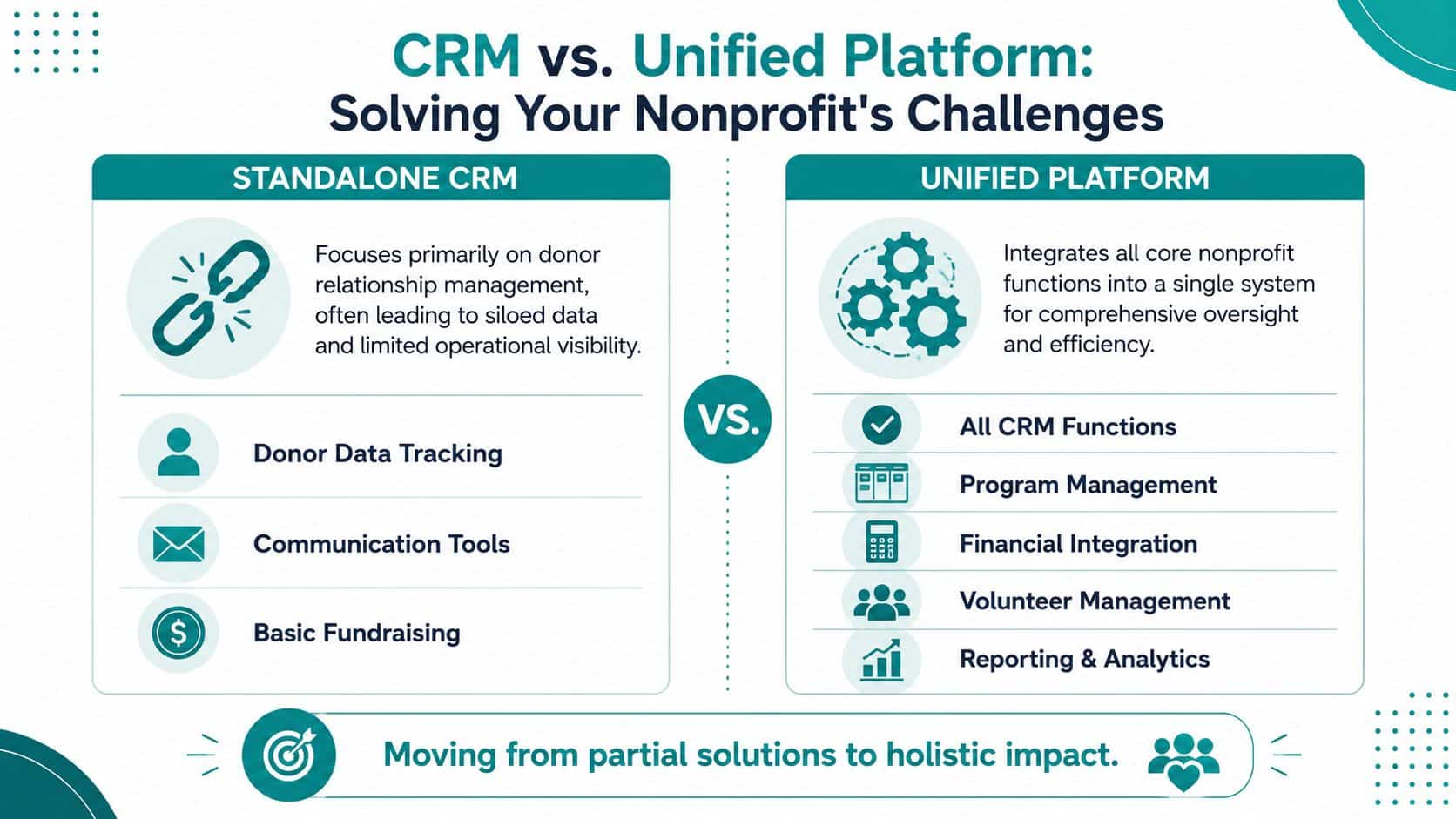 CRM vs. Unified Platform:
Solving Your Nonprofit's Challenges

STANDALONE CRM

Focuses primarily on donor relationship management, often leading to siloed data and limited operational visibility.

Donor Data Tracking

Communication Tools

Basic Fundraising

VS.

UNIFIED PLATFORM

Integrates all core nonprofit functions into a single system for comprehensive oversight and efficiency.

All CRM Functions

Program Management

Financial Integration

Volunteer Management

Reporting & Analytics

Moving from partial solutions to holistic impact.